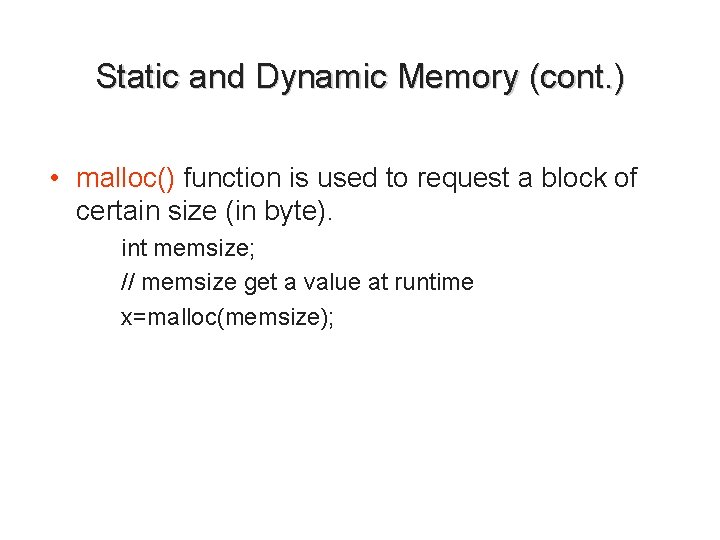 Static and Dynamic Memory (cont.)

• malloc() function is used to request a block of certain size (in byte).

int memsize;
// memsize get a value at runtime
x=malloc(memsize);